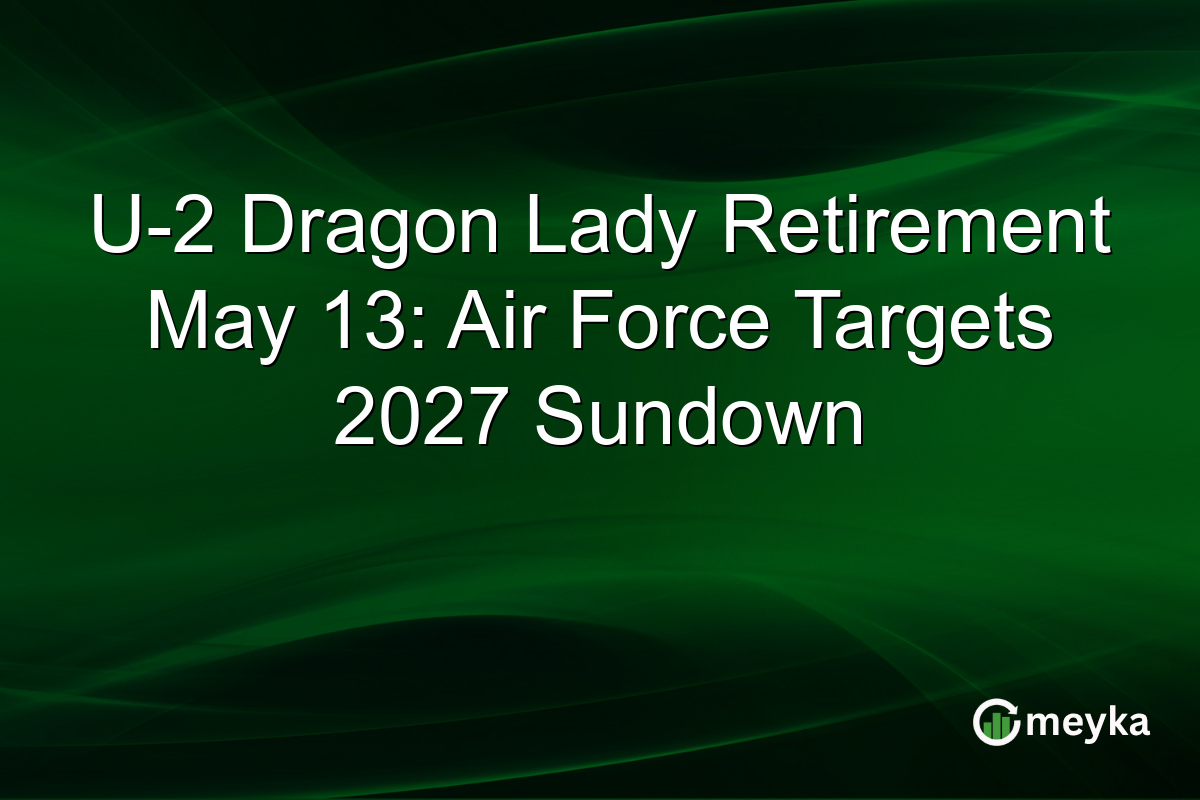 U-2 Dragon Lady Retirement May 13: Air Force Targets 2027 Sundown

meyka